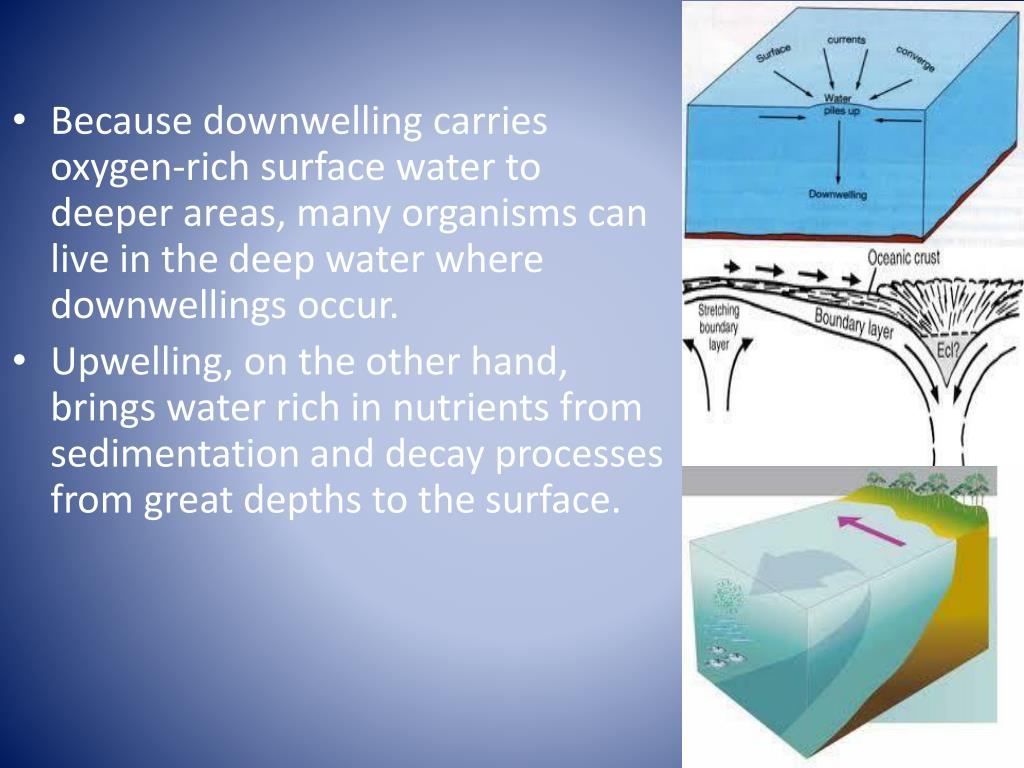 • Because downwelling carries oxygen-rich surface water to deeper areas, many organisms can live in the deep water where downwellings occur.
• Upwelling, on the other hand, brings water rich in nutrients from sedimentation and decay processes from great depths to the surface.

Surface currents converge

Water piles up

Downwelling

Oceanic crust

Stretching boundary layer

Boundary layer

Ecl?